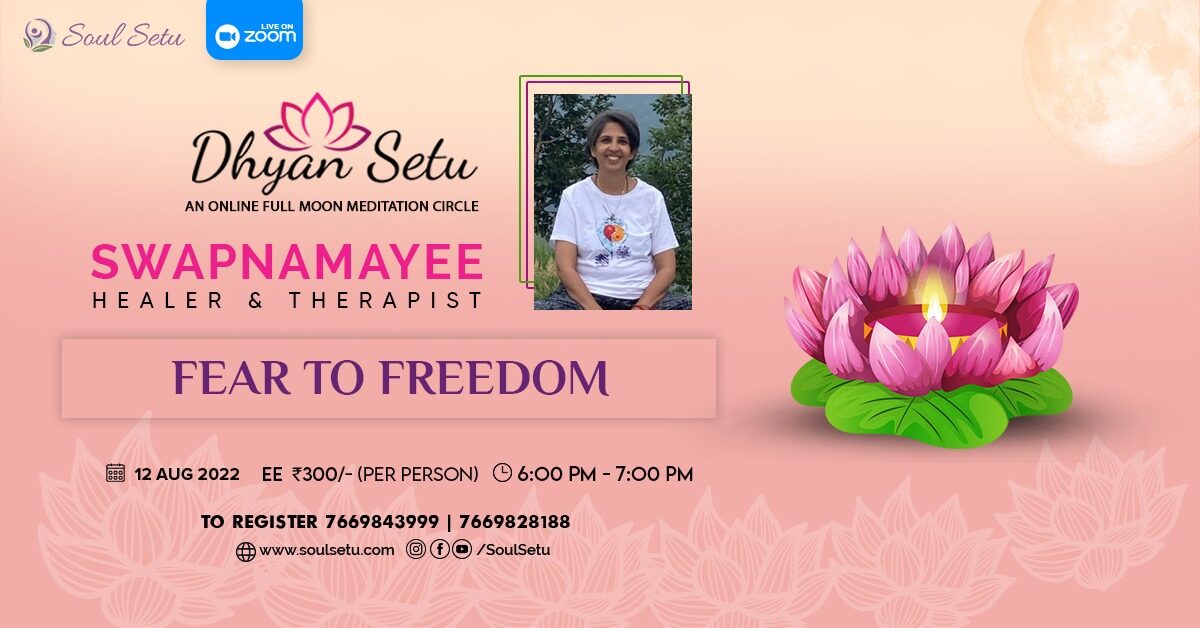 Soul Setu

LIVE ON zoom

Dhyan Setu

AN ONLINE FULL MOON MEDITATION CIRCLE

SWAPNAMAYEE
HEALER & THERAPIST

FEAR TO FREEDOM

12 AUG 2022 EE ₹300/- (PER PERSON) 6:00 PM - 7:00 PM

TO REGISTER 7669843999 | 7669828188

www.soulsetu.com /SoulSetu